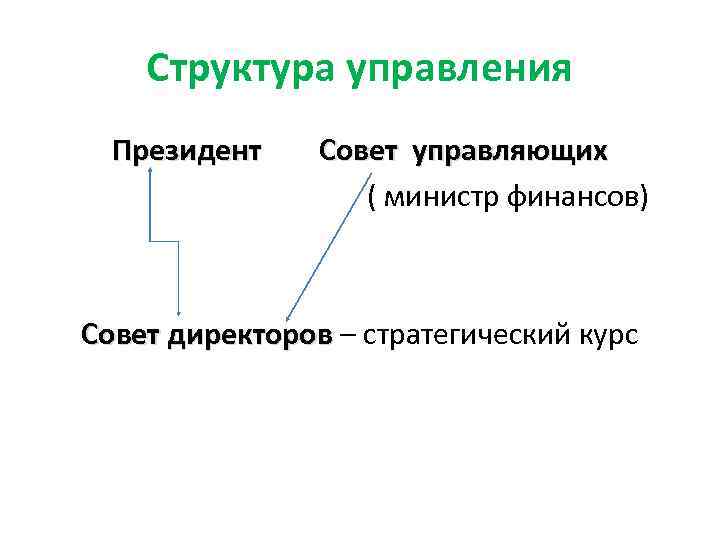 Структура управления

Президент Совет управляющих

( министр финансов)

Совет директоров – стратегический курс